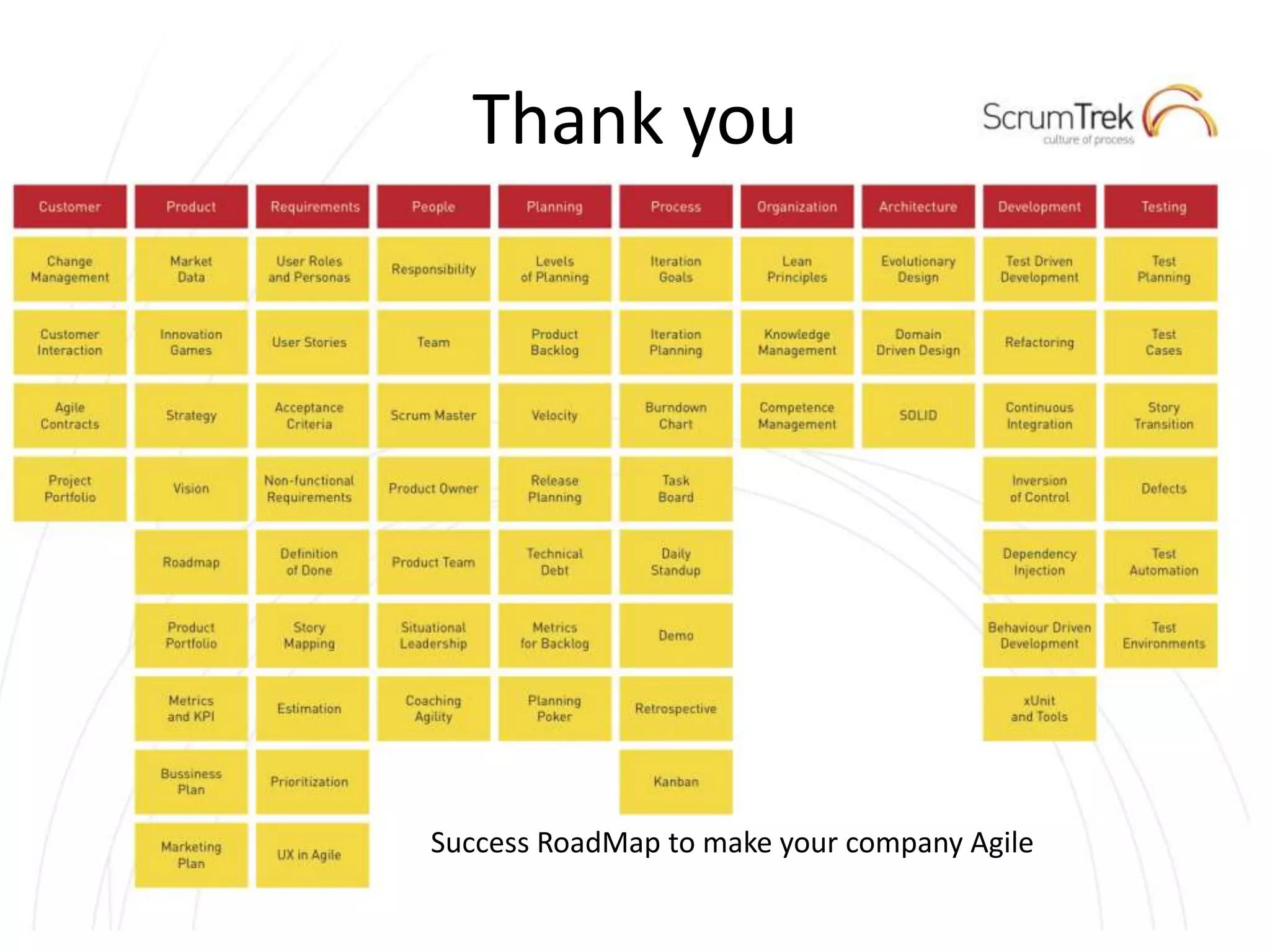 Thank you

ScrumTrek
culture of process

| Customer | Product | Requirements | People | Planning | Process | Organization | Architecture | Development | Testing |
|---|---|---|---|---|---|---|---|---|---|
| Change Management | Market Data | User Roles and Personas | Responsibility | Levels of Planning | Iteration Goals | Lean Principles | Evolutionary Design | Test Driven Development | Test Planning |
| Customer Interaction | Innovation Games | User Stories | Team | Product Backlog | Iteration Planning | Knowledge Management | Domain Driven Design | Refactoring | Test Cases |
| Agile Contracts | Strategy | Acceptance Criteria | Scrum Master | Velocity | Burndown Chart | Competence Management | SOLID | Continuous Integration | Story Transition |
| Project Portfolio | Vision | Non-functional Requirements | Product Owner | Release Planning | Task Board | | | Inversion of Control | Defects |
| | Roadmap | Definition of Done | Product Team | Technical Debt | Daily Standup | | | Dependency Injection | Test Automation |
| | Product Portfolio | Story Mapping | Situational Leadership | Metrics for Backlog | Demo | | | Behaviour Driven Development | Test Environments |
| | Metrics and KPI | Estimation | Coaching Agility | Planning Poker | Retrospective | | | xUnit and Tools | |
| | Bussiness Plan | Prioritization | | | Kanban | | | | |
| | Marketing Plan | UX in Agile | | | | | | | |

Success RoadMap to make your company Agile